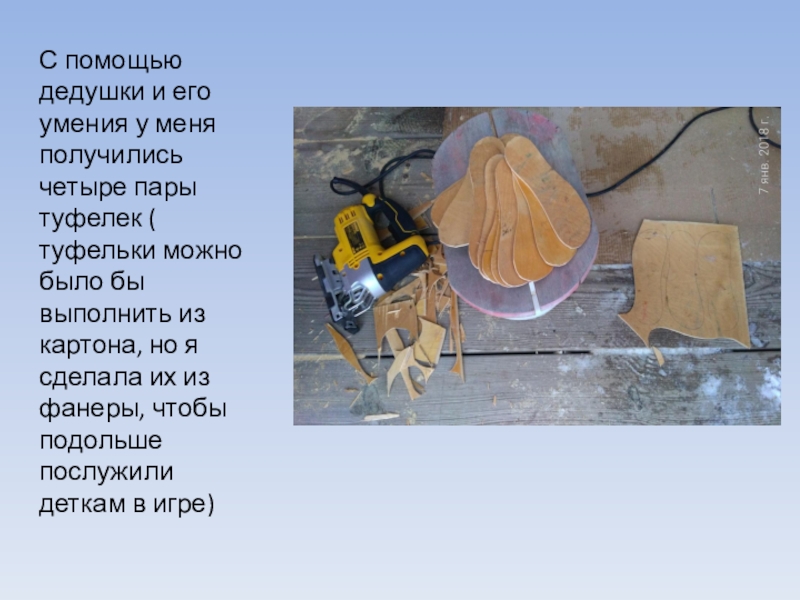 С помощью дедушки и его умения у меня получились четыре пары туфелек ( туфельки можно было бы выполнить из картона, но я сделала их из фанеры, чтобы подольше послужили деткам в игре)

7 янв. 2018 г.